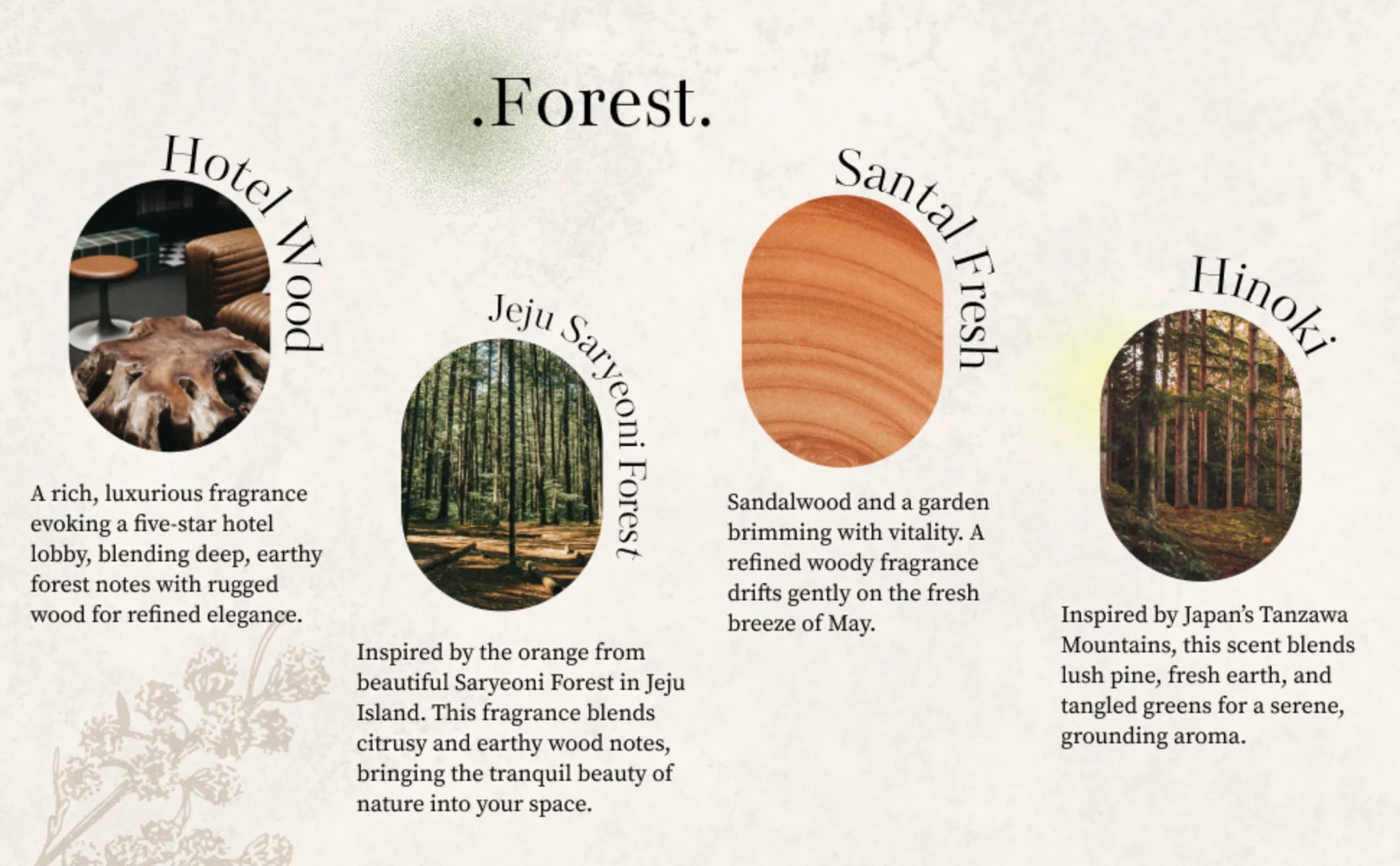 .Forest.

Hotel Wood

A rich, luxurious fragrance evoking a five-star hotel lobby, blending deep, earthy forest notes with rugged wood for refined elegance.

Jeju Saryeoni Forest

Inspired by the orange from beautiful Saryeoni Forest in Jeju Island. This fragrance blends citrusy and earthy wood notes, bringing the tranquil beauty of nature into your space.

Santal Fresh

Sandalwood and a garden brimming with vitality. A refined woody fragrance drifts gently on the fresh breeze of May.

Hinoki

Inspired by Japan's Tanzawa Mountains, this scent blends lush pine, fresh earth, and tangled greens for a serene, grounding aroma.